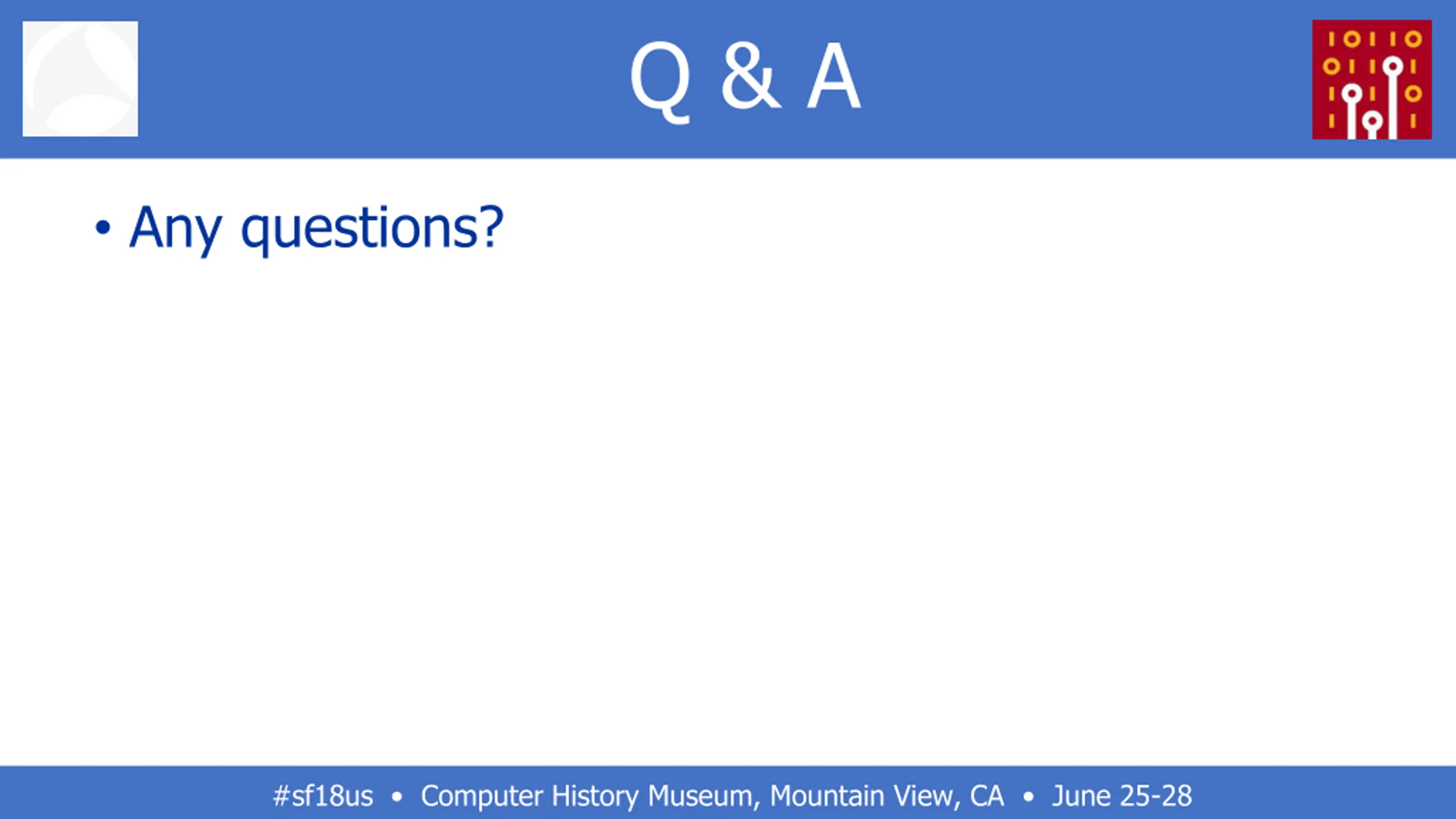 Q & A

• Any questions?

#sf18us • Computer History Museum, Mountain View, CA • June 25-28